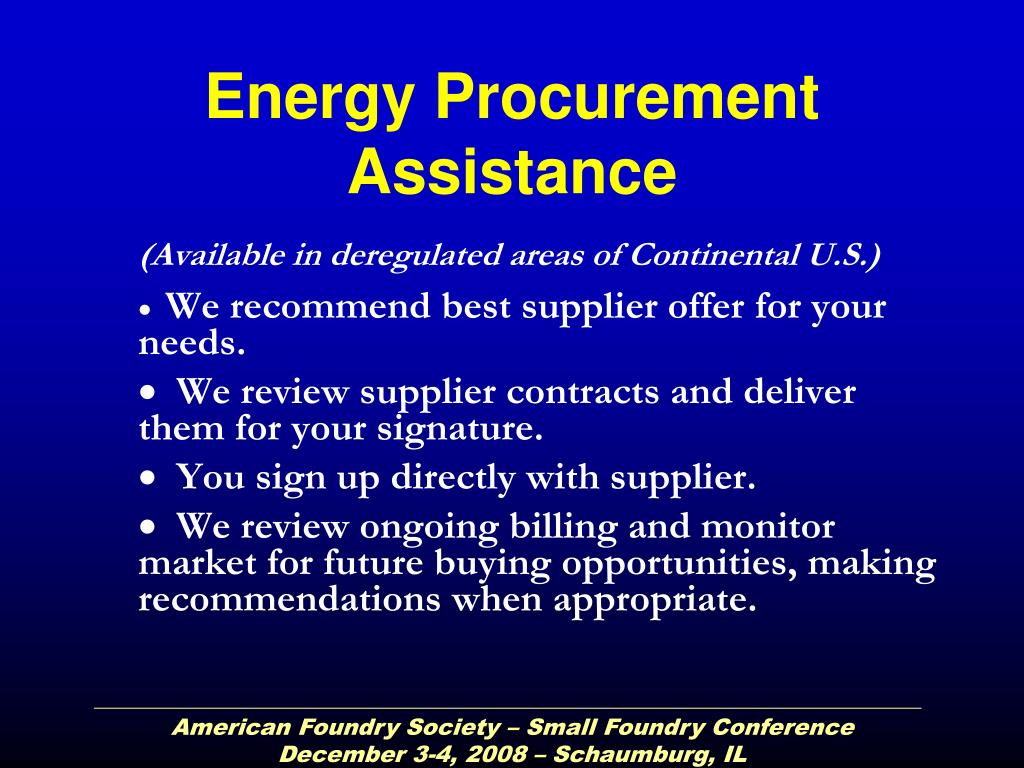 Energy Procurement Assistance

(Available in deregulated areas of Continental U.S.)

• We recommend best supplier offer for your needs.

• We review supplier contracts and deliver them for your signature.

• You sign up directly with supplier.

• We review ongoing billing and monitor market for future buying opportunities, making recommendations when appropriate.

American Foundry Society – Small Foundry Conference
December 3-4, 2008 – Schaumburg, IL